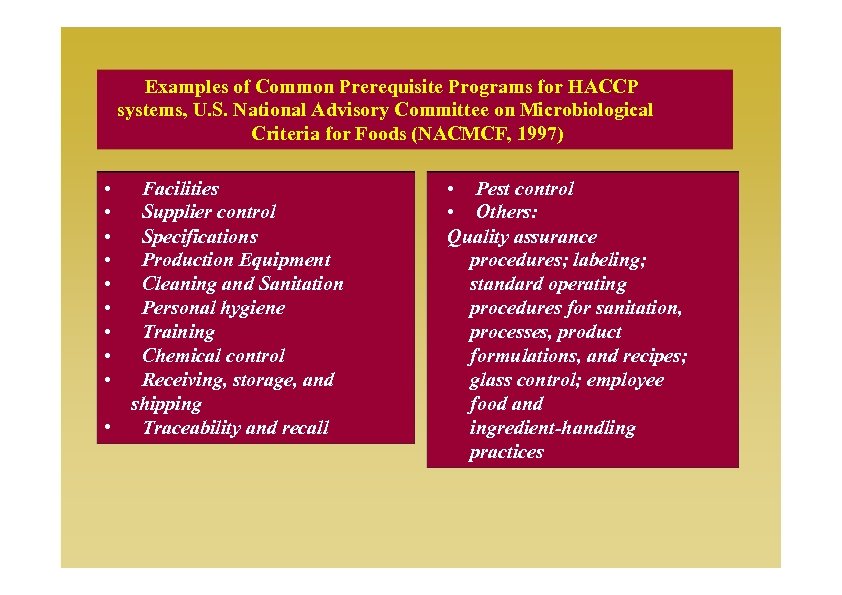 Examples of Common Prerequisite Programs for HACCP systems, U.S. National Advisory Committee on Microbiological Criteria for Foods (NACMCF, 1997)

• Facilities
• Supplier control
• Specifications
• Production Equipment
• Cleaning and Sanitation
• Personal hygiene
• Training
• Chemical control
• Receiving, storage, and shipping
• Traceability and recall

• Pest control
• Others:
Quality assurance procedures; labeling; standard operating procedures for sanitation, processes, product formulations, and recipes; glass control; employee food and ingredient-handling practices